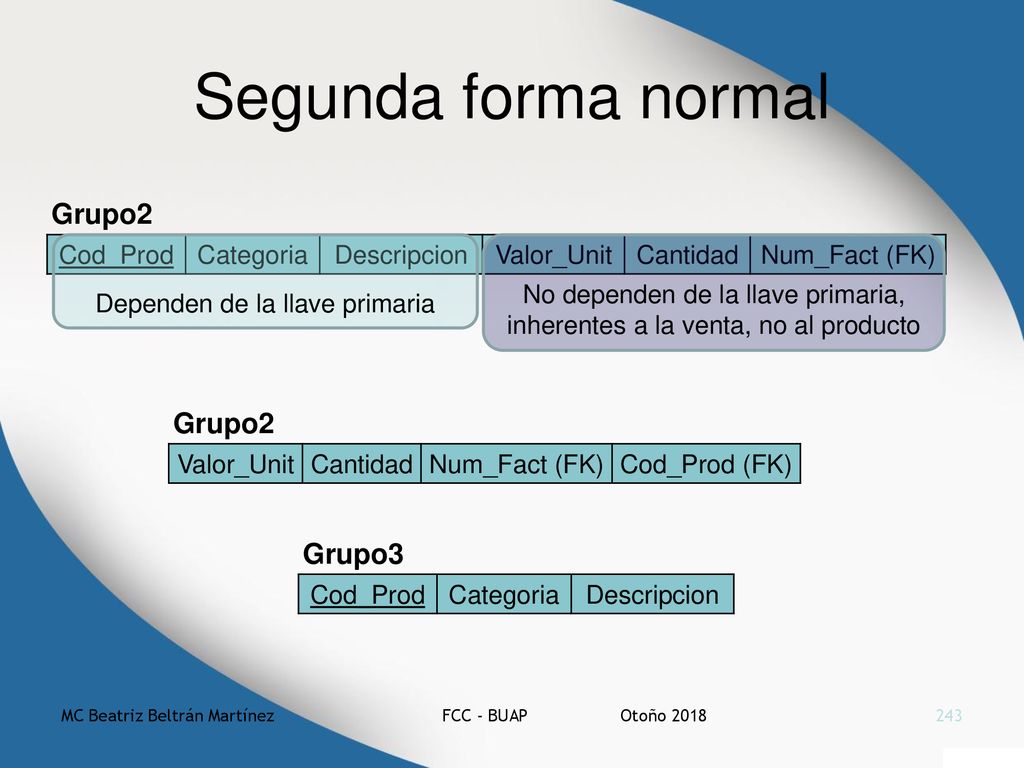 Segunda forma normal

Grupo2

| Cod_Prod | Categoria | Descripcion | Valor_Unit | Cantidad | Num_Fact (FK) |
|---|---|---|---|---|---|

Dependen de la llave primaria

No dependen de la llave primaria, inherentes a la venta, no al producto

Grupo2

| Valor_Unit | Cantidad | Num_Fact (FK) | Cod_Prod (FK) |
|---|---|---|---|

Grupo3

| Cod_Prod | Categoria | Descripcion |
|---|---|---|

MC Beatriz Beltrán Martínez FCC - BUAP Otoño 2018 243